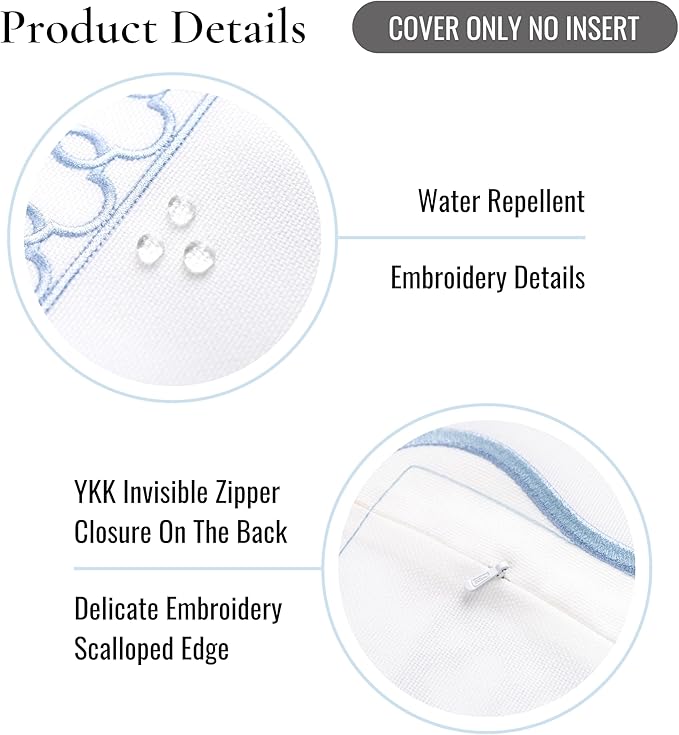 Product Details

COVER ONLY NO INSERT

Water Repellent

Embroidery Details

YKK Invisible Zipper Closure On The Back

Delicate Embroidery Scalloped Edge